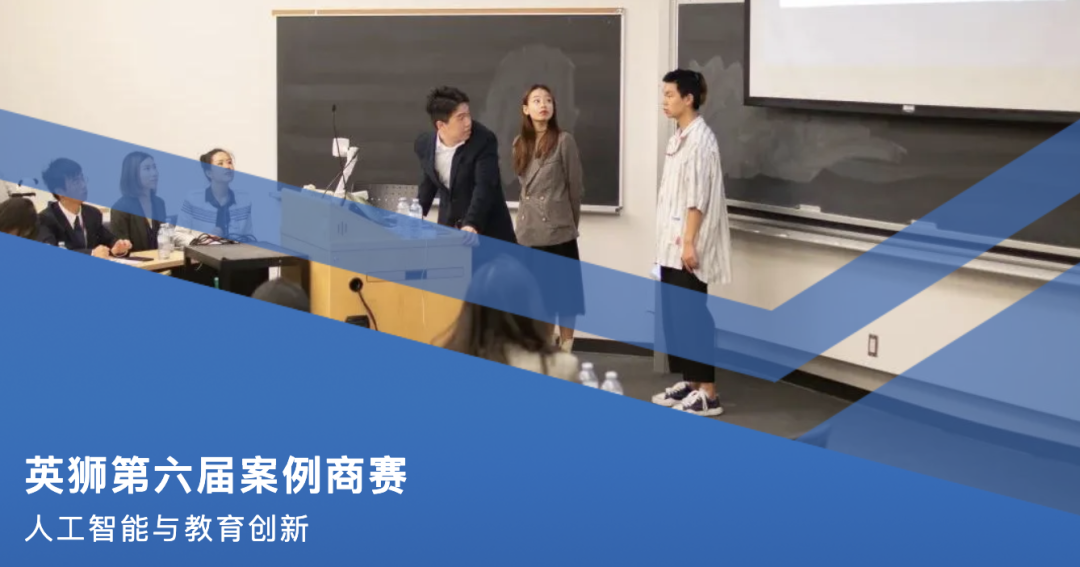 英狮第六届案例商赛

人工智能与教育创新